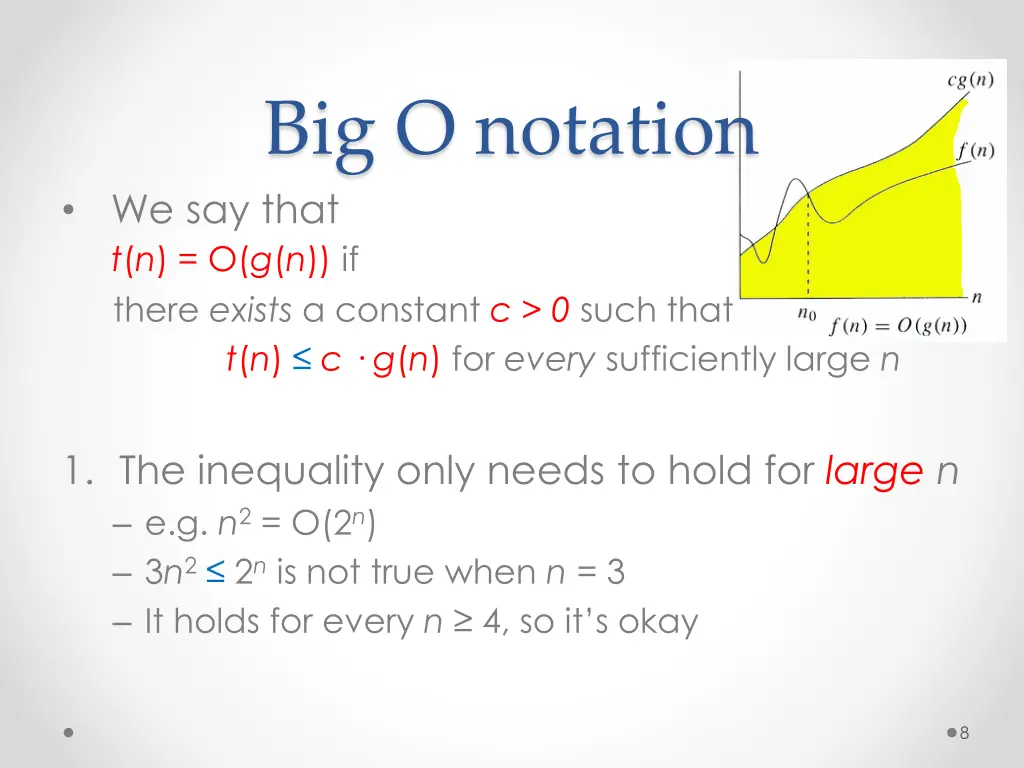 Big O notation

$cg(n)$

$f(n)$

$n$

$n_0$ $f(n) = O(g(n))$

• We say that
$t(n) = O(g(n))$ if
there exists a constant $c > 0$ such that
$t(n) \leq c \cdot g(n)$ for every sufficiently large $n$

1. The inequality only needs to hold for large $n$
– e.g. $n^2 = O(2^n)$
– $3n^2 \leq 2^n$ is not true when $n = 3$
– It holds for every $n \geq 4$, so it's okay

8